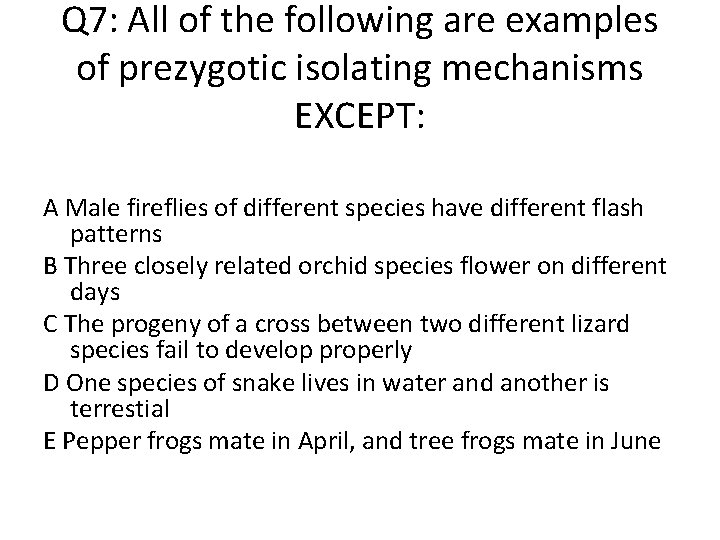 Q7: All of the following are examples of prezygotic isolating mechanisms EXCEPT:

A Male fireflies of different species have different flash patterns

B Three closely related orchid species flower on different days

C The progeny of a cross between two different lizard species fail to develop properly

D One species of snake lives in water and another is terrestial

E Pepper frogs mate in April, and tree frogs mate in June